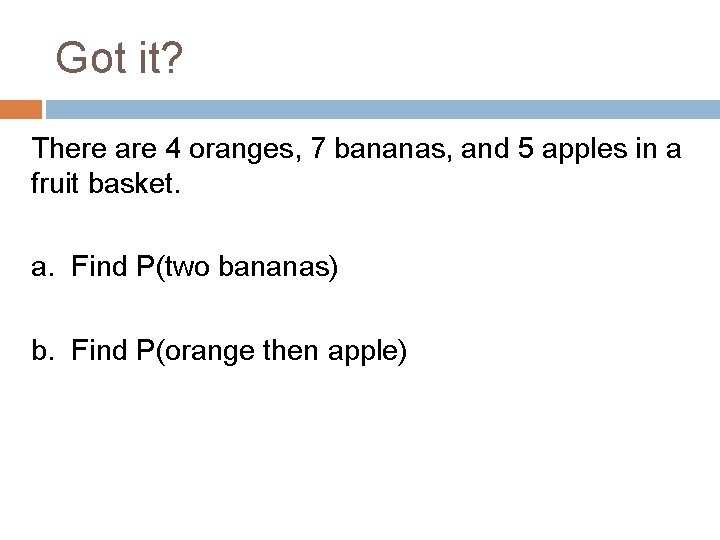 Got it?

There are 4 oranges, 7 bananas, and 5 apples in a fruit basket.

a. Find P(two bananas)

b. Find P(orange then apple)